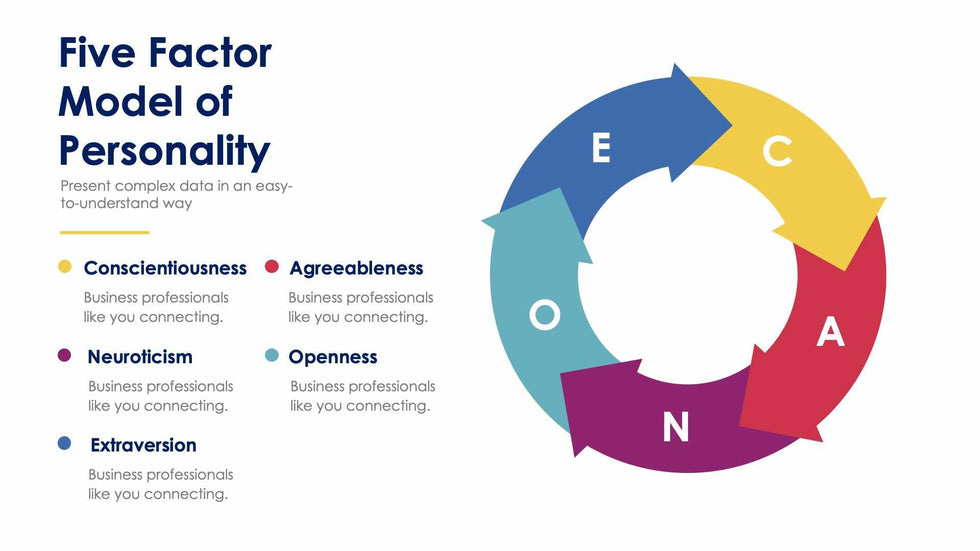 Five Factor Model of Personality

Present complex data in an easy-to-understand way

Conscientiousness
Business professionals like you connecting.

Agreeableness
Business professionals like you connecting.

Neuroticism
Business professionals like you connecting.

Openness
Business professionals like you connecting.

Extraversion
Business professionals like you connecting.

E
C
A
N
O